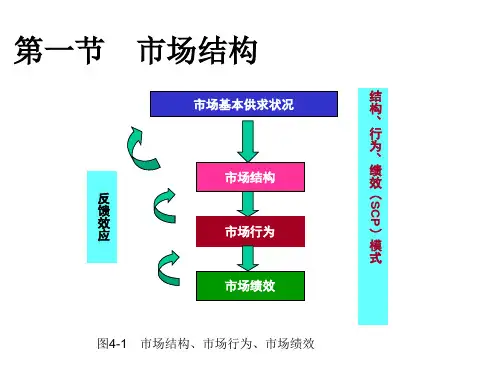 第一节　市场结构

市场基本供求状况

市场结构

市场行为

市场绩效

反馈效应

结构、行为、绩效（SCP）模式

图4-1　市场结构、市场行为、市场绩效